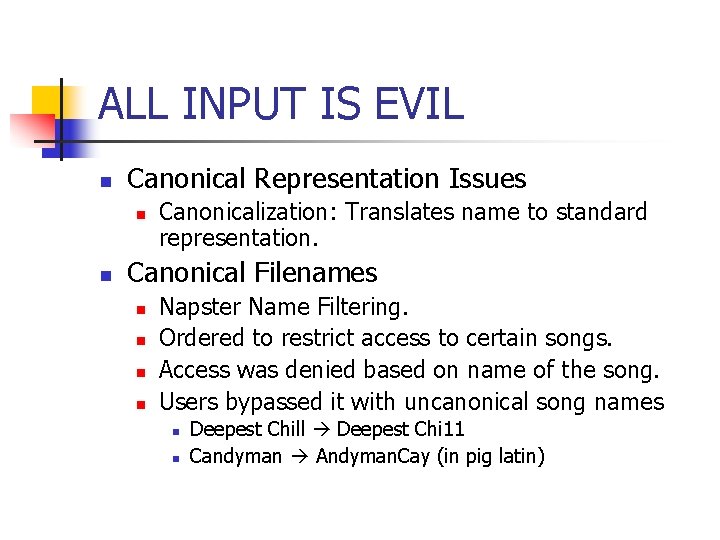 ALL INPUT IS EVIL

Canonical Representation Issues
Canonicalization: Translates name to standard representation.

Canonical Filenames
Napster Name Filtering.
Ordered to restrict access to certain songs.
Access was denied based on name of the song.
Users bypassed it with uncanonical song names
Deepest Chill → Deepest Chi11
Candyman → AndymanCay (in pig latin)